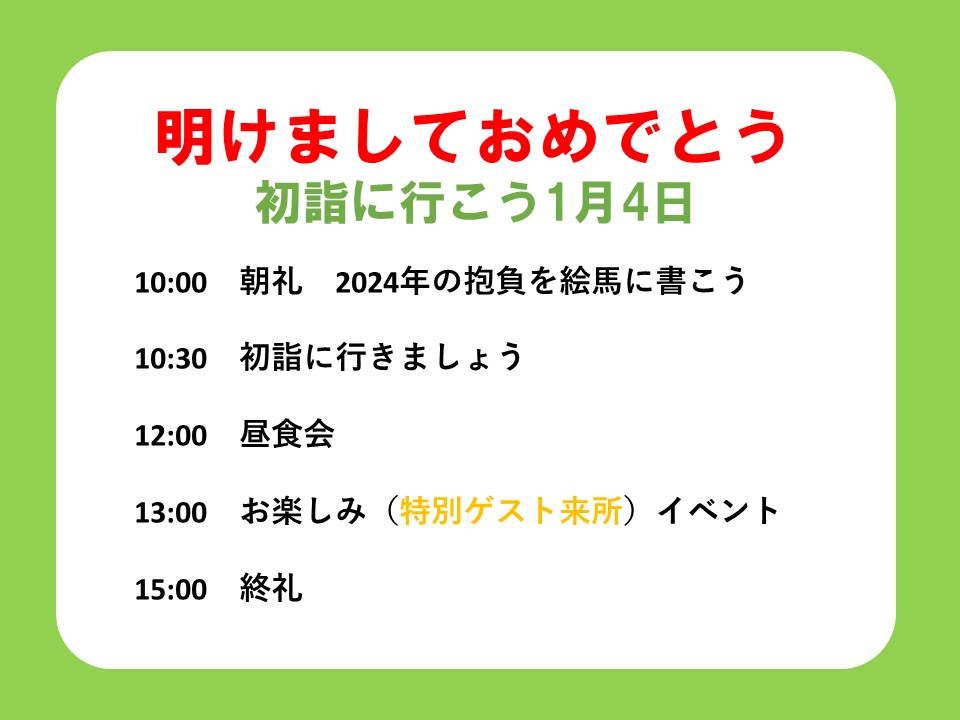 明けましておめでとう
初詣に行こう1月4日

10:00　朝礼　2024年の抱負を絵馬に書こう

10:30　初詣に行きましょう

12:00　昼食会

13:00　お楽しみ（特別ゲスト来所）イベント

15:00　終礼